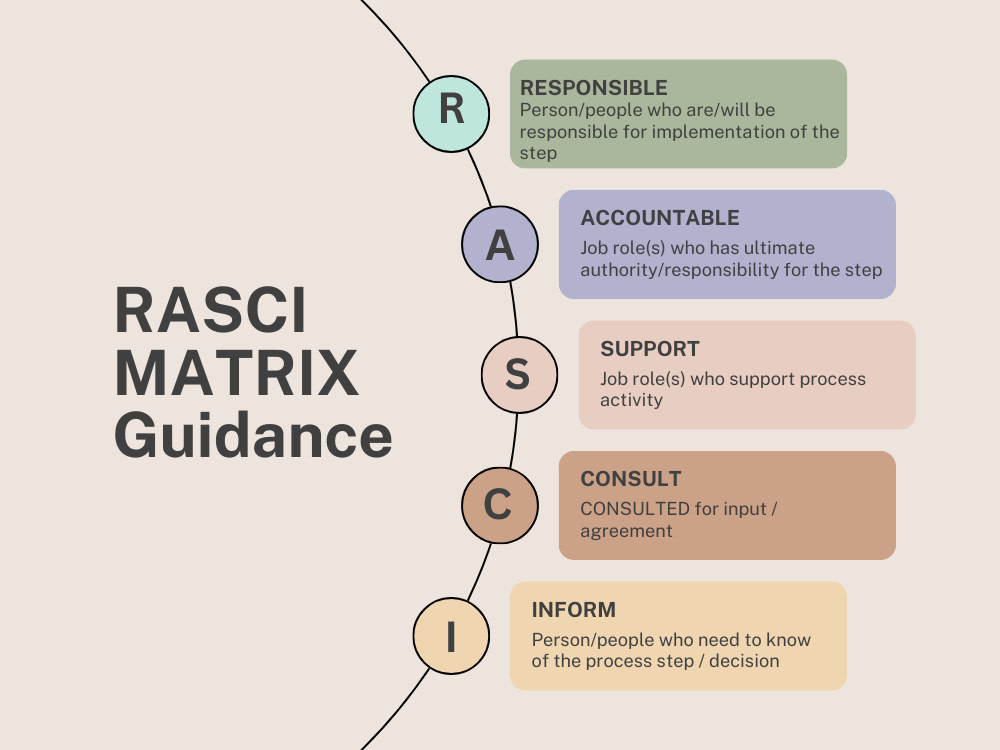 RASCI MATRIX Guidance

R

RESPONSIBLE
Person/people who are/will be responsible for implementation of the step

A

ACCOUNTABLE
Job role(s) who has ultimate authority/responsibility for the step

S

SUPPORT
Job role(s) who support process activity

C

CONSULT
CONSULTED for input / agreement

I

INFORM
Person/people who need to know of the process step / decision